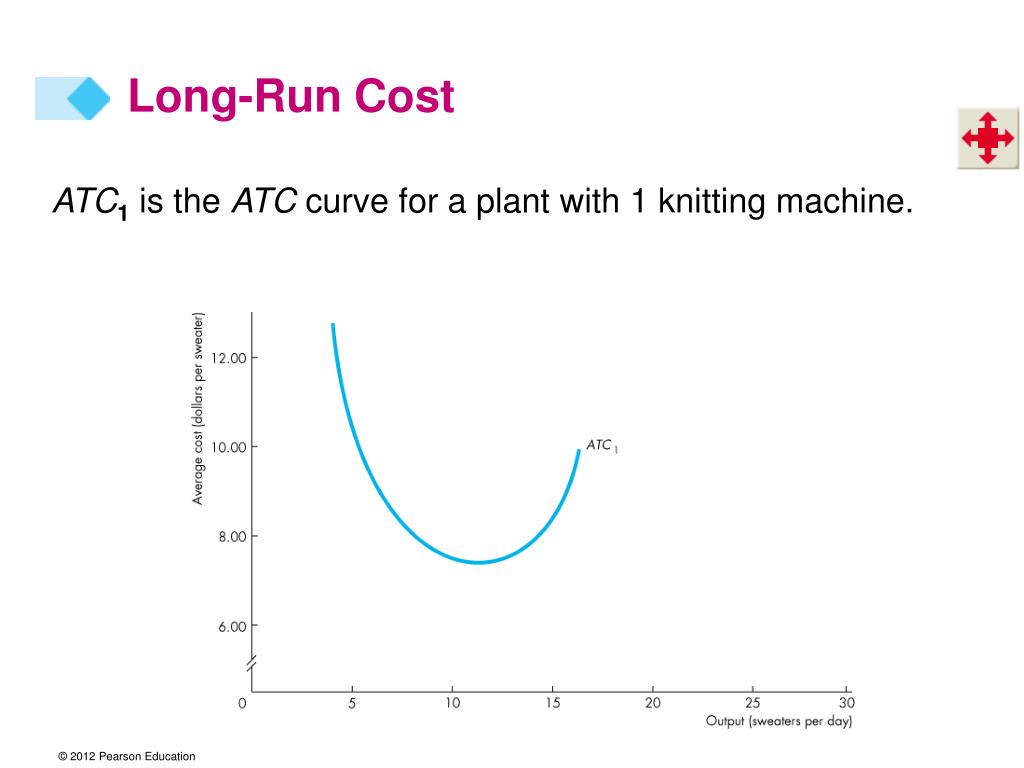 Long-Run Cost

$ATC_1$ is the $ATC$ curve for a plant with 1 knitting machine.

Average cost (dollars per sweater)

12.00

10.00

8.00

6.00

$ATC_1$

0

5

10

15

20

25

30

Output (sweaters per day)

© 2012 Pearson Education